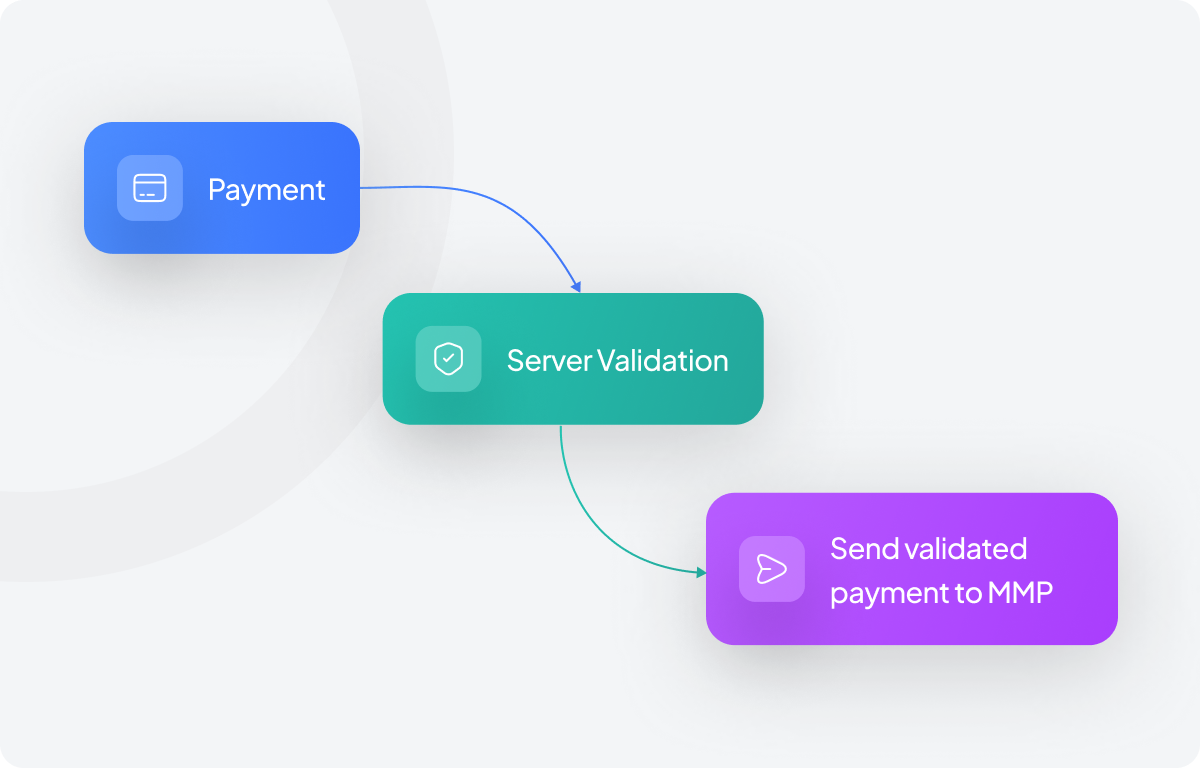 Payment

Server Validation

Send validated payment to MMP